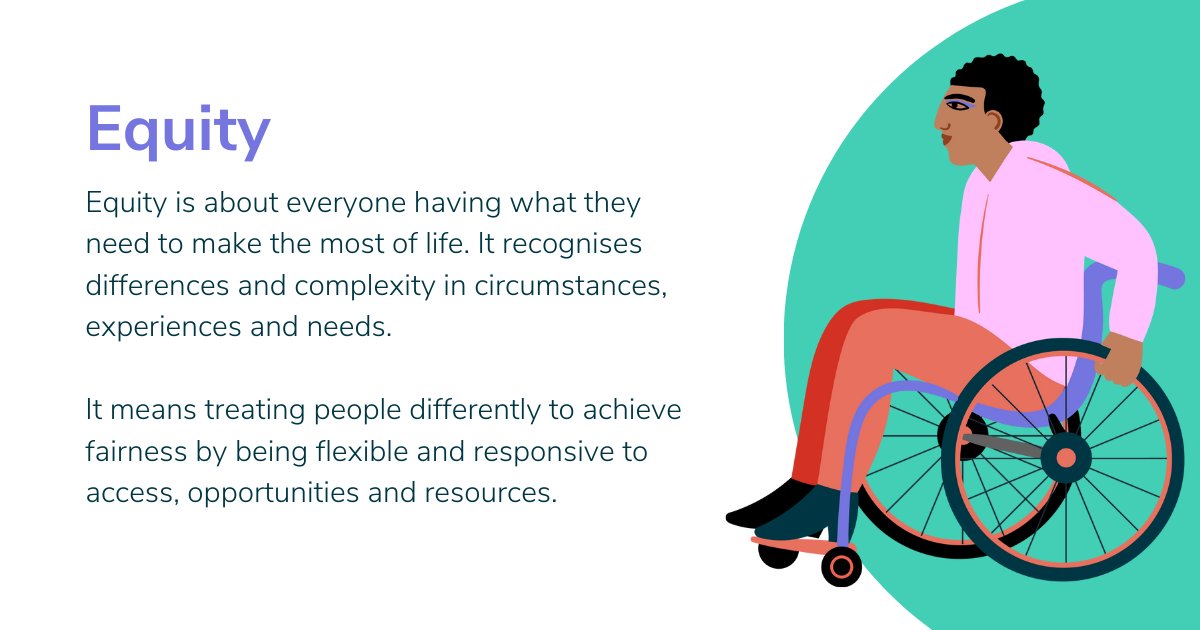 Equity

Equity is about everyone having what they need to make the most of life. It recognises differences and complexity in circumstances, experiences and needs.

It means treating people differently to achieve fairness by being flexible and responsive to access, opportunities and resources.